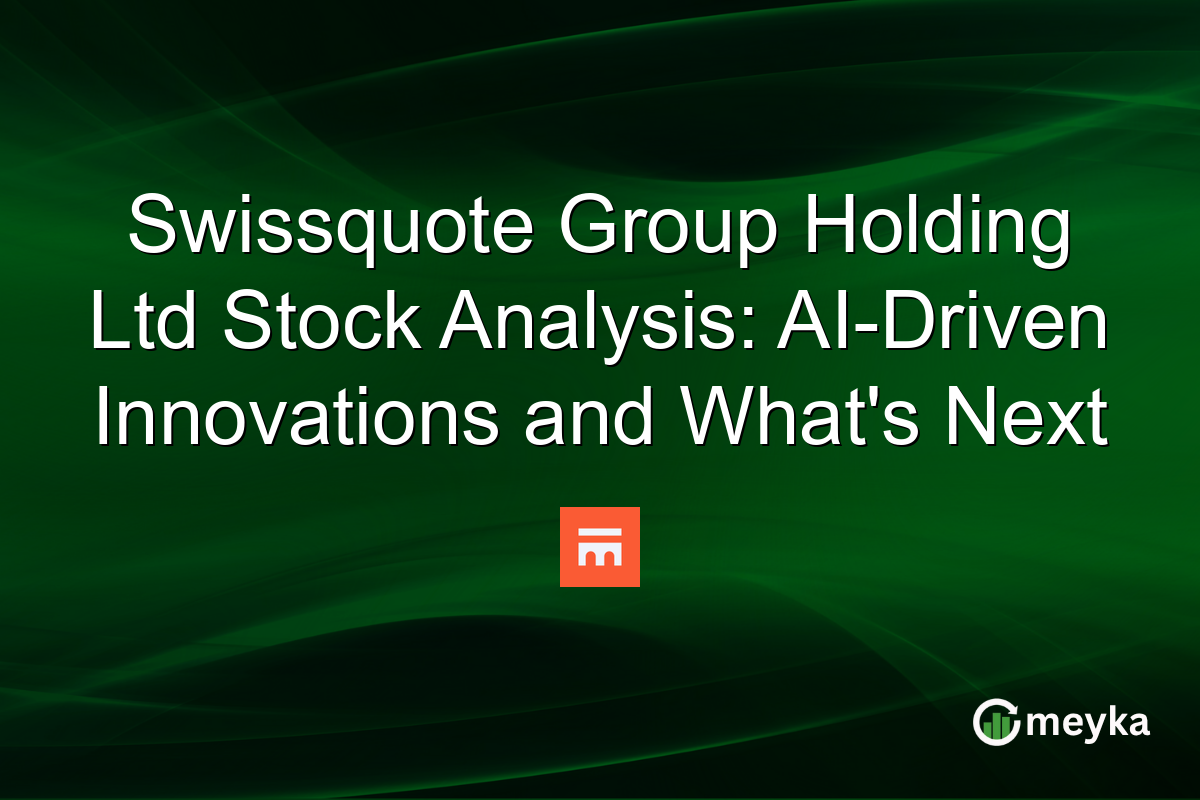 Swissquote Group Holding Ltd Stock Analysis: AI-Driven Innovations and What's Next

meyka